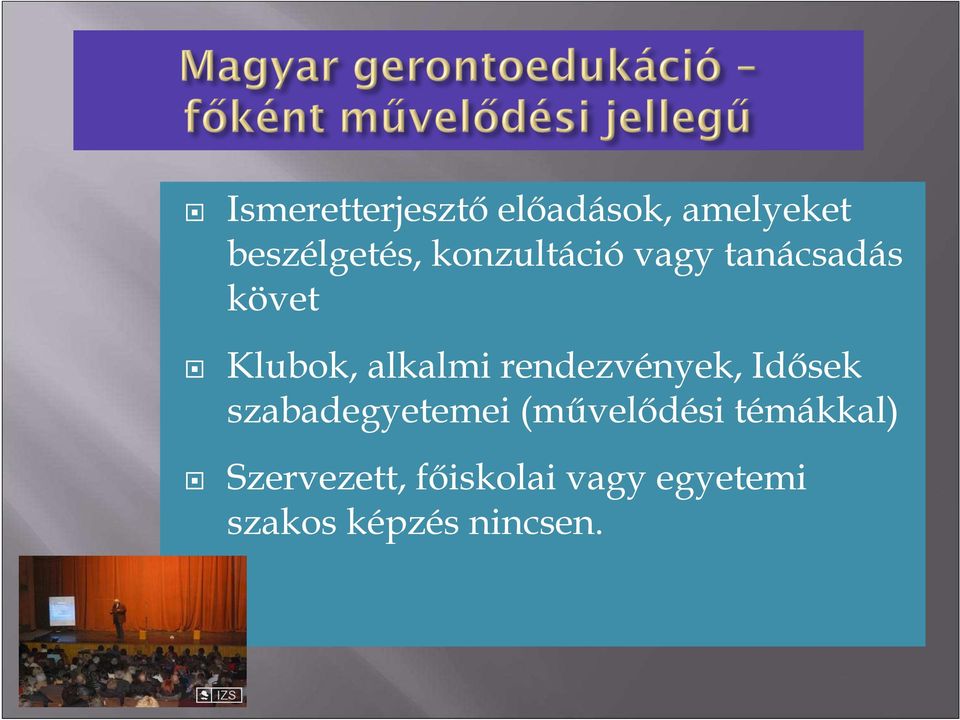 Magyar gerontoedukáció – főként művelődési jellegű

Ismeretterjesztő előadások, amelyeket beszélgetés, konzultáció vagy tanácsadás követ

Klubok, alkalmi rendezvények, Idősek szabadegyetemei (művelődési témákkal)

Szervezett, főiskolai vagy egyetemi szakos képzés nincsen.

IZS